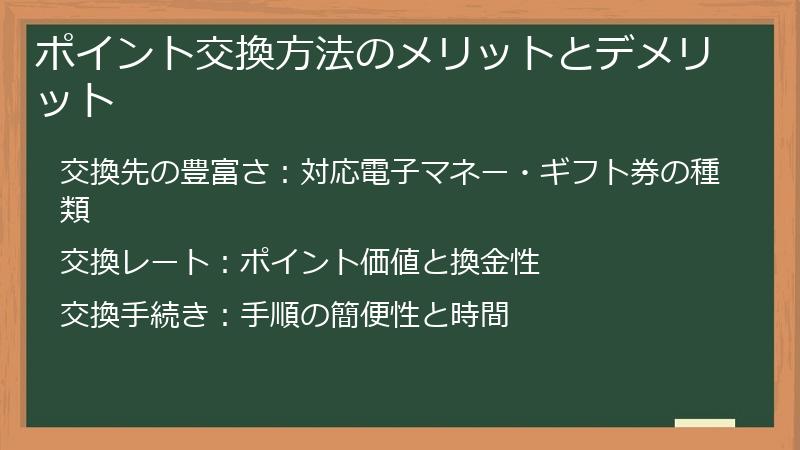 ポイント交換方法のメリットとデメリット

交換先の豊富さ：対応電子マネー・ギフト券の種類

交換レート：ポイント価値と換金性

交換手続き：手順の簡便性と時間